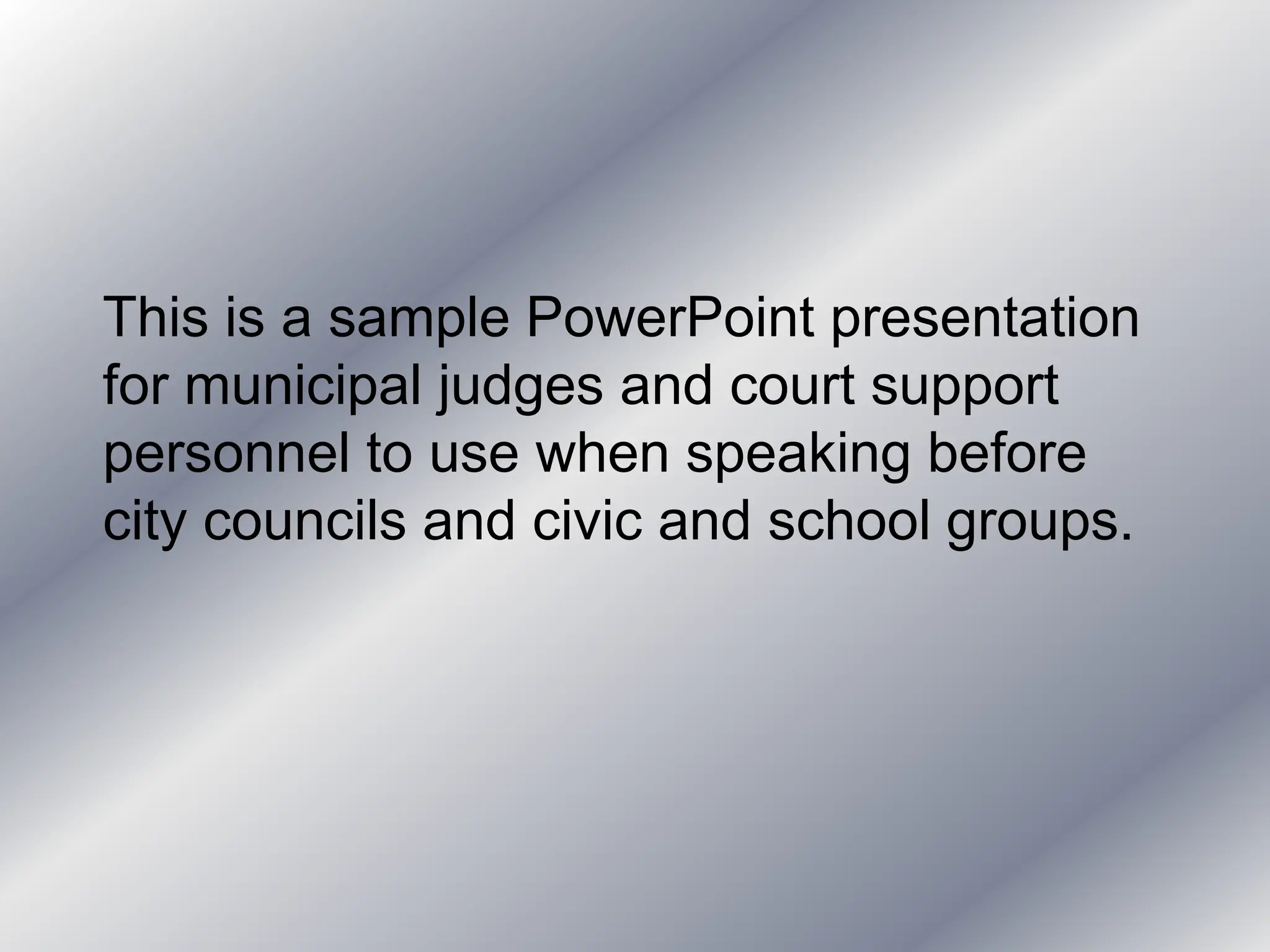 This is a sample PowerPoint presentation for municipal judges and court support personnel to use when speaking before city councils and civic and school groups.